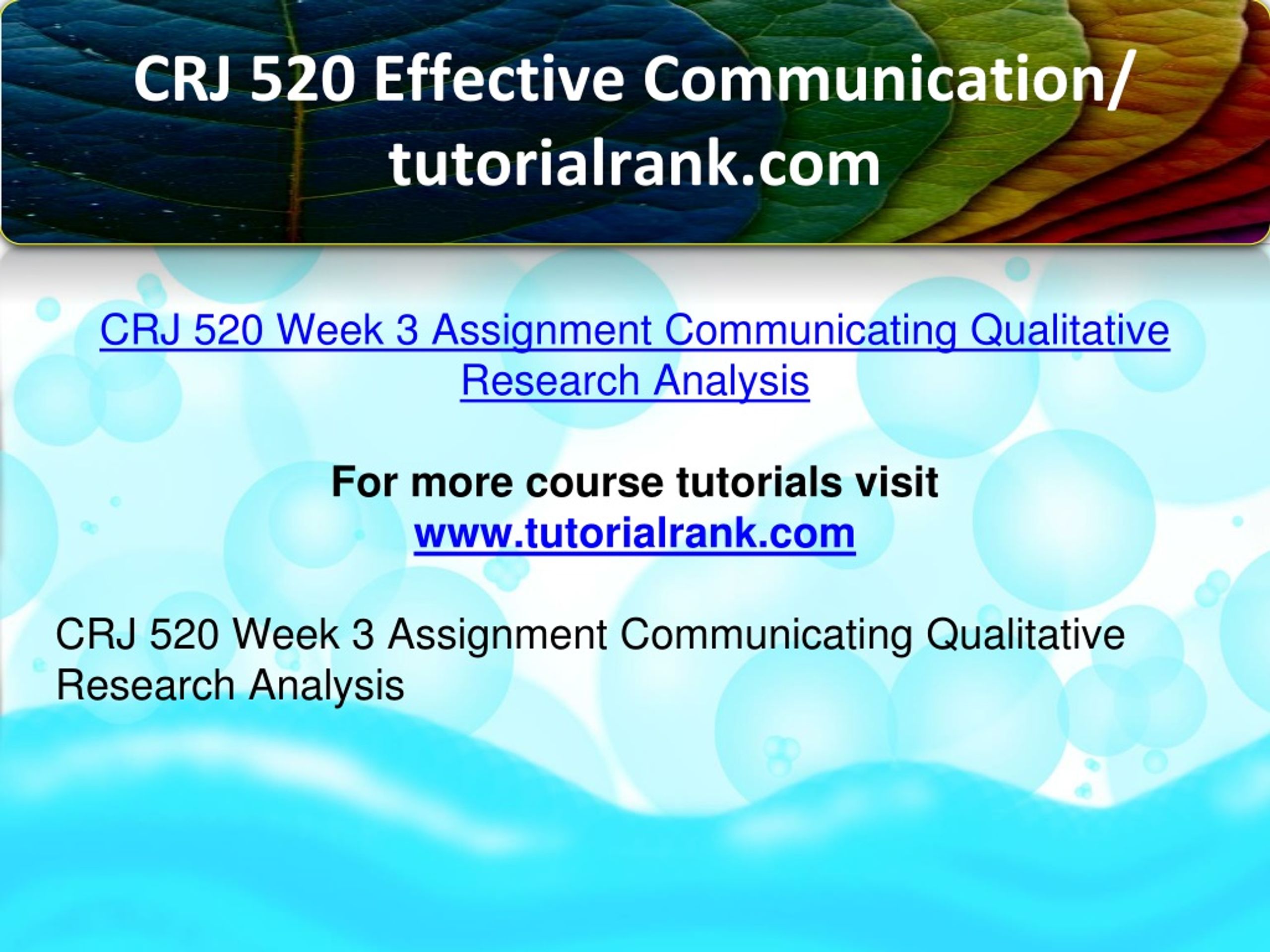 CRJ 520 Effective Communication/ tutorialrank.com

CRJ 520 Week 3 Assignment Communicating Qualitative Research Analysis

For more course tutorials visit
www.tutorialrank.com

CRJ 520 Week 3 Assignment Communicating Qualitative Research Analysis